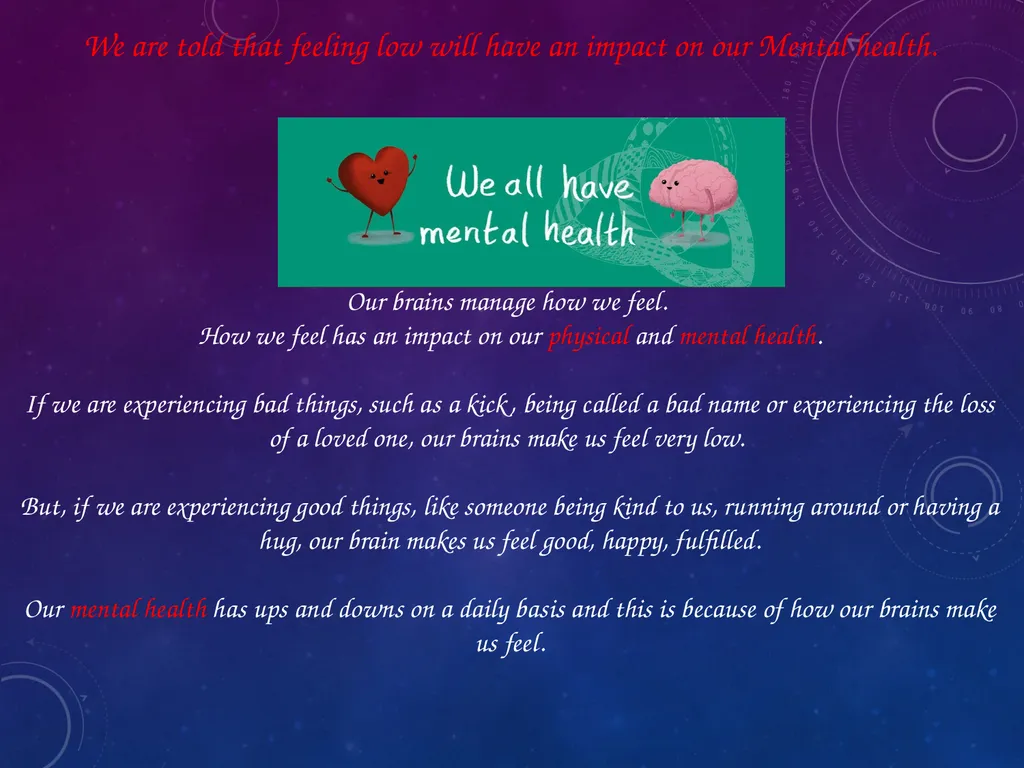 We are told that feeling low will have an impact on our Mental health.

We all have mental health

Our brains manage how we feel.
How we feel has an impact on our physical and mental health.

If we are experiencing bad things, such as a kick , being called a bad name or experiencing the loss of a loved one, our brains make us feel very low.

But, if we are experiencing good things, like someone being kind to us, running around or having a hug, our brain makes us feel good, happy, fulfilled.

Our mental health has ups and downs on a daily basis and this is because of how our brains make us feel.